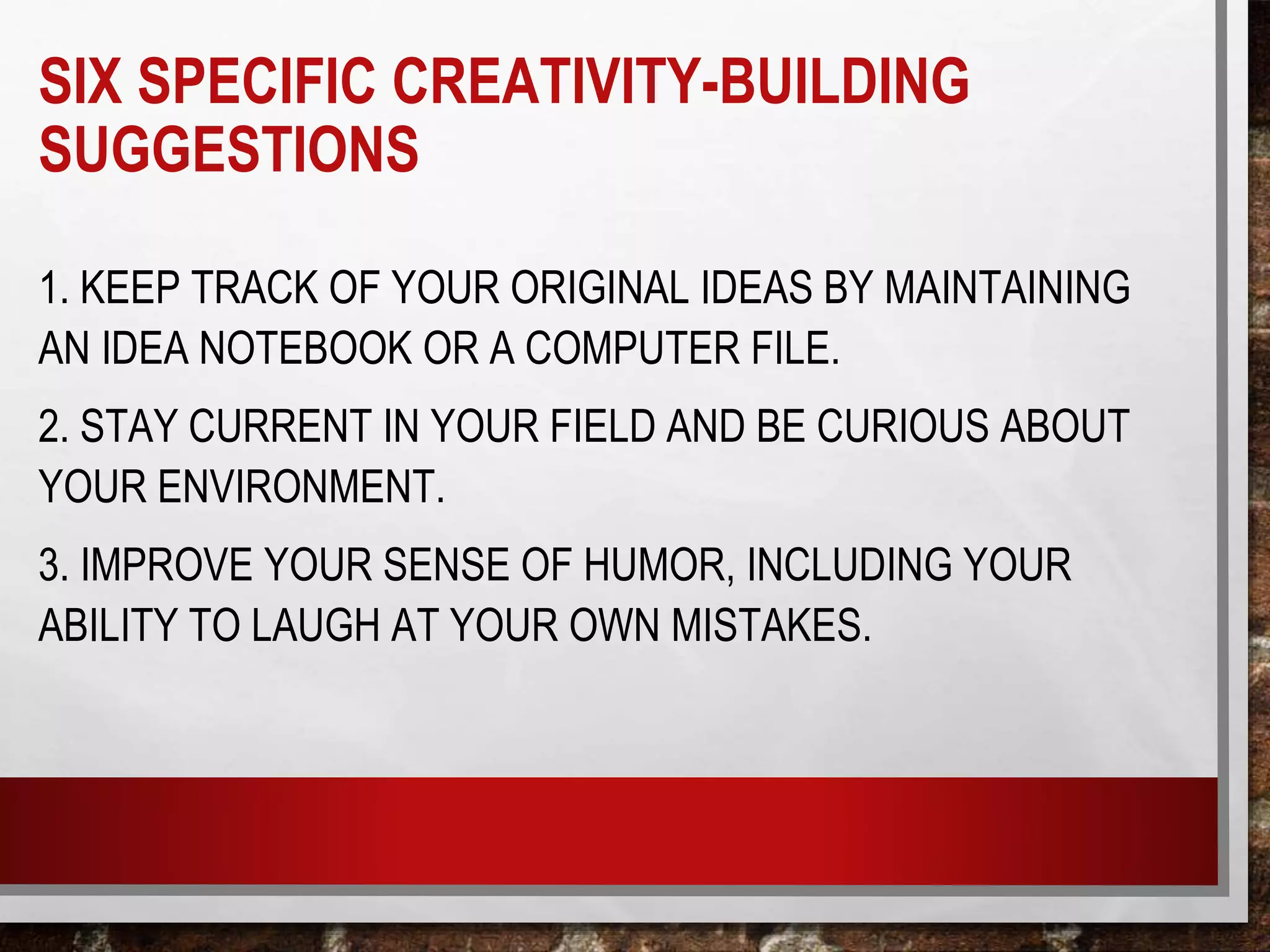 SIX SPECIFIC CREATIVITY-BUILDING SUGGESTIONS

1. KEEP TRACK OF YOUR ORIGINAL IDEAS BY MAINTAINING AN IDEA NOTEBOOK OR A COMPUTER FILE.

2. STAY CURRENT IN YOUR FIELD AND BE CURIOUS ABOUT YOUR ENVIRONMENT.

3. IMPROVE YOUR SENSE OF HUMOR, INCLUDING YOUR ABILITY TO LAUGH AT YOUR OWN MISTAKES.